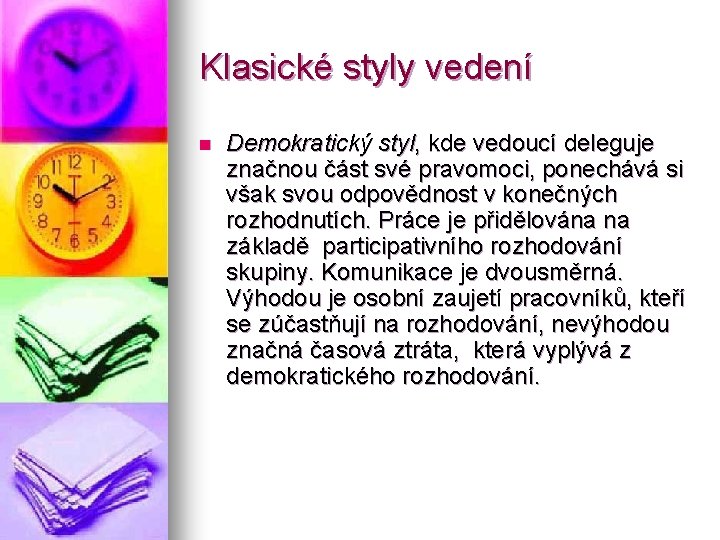 Klasické styly vedení

Demokratický styl, kde vedoucí deleguje značnou část své pravomoci, ponechává si však svou odpovědnost v konečných rozhodnutích. Práce je přidělována na základě participativního rozhodování skupiny. Komunikace je dvousměrná. Výhodou je osobní zaujetí pracovníků, kteří se zúčastňují na rozhodování, nevýhodou značná časová ztráta, která vyplývá z demokratického rozhodování.